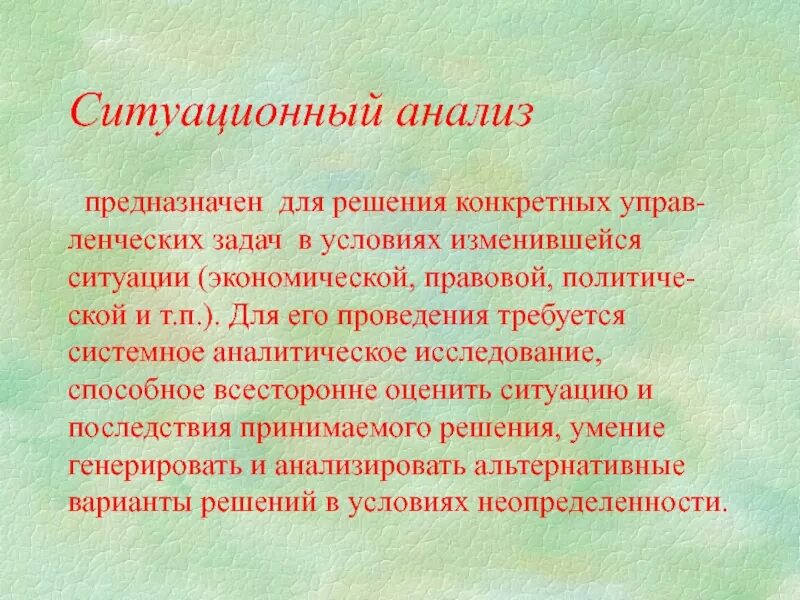 Ситуационный анализ

предназначен для решения конкретных управленческих задач в условиях изменившейся ситуации (экономической, правовой, политической и т.п.). Для его проведения требуется системное аналитическое исследование, способное всесторонне оценить ситуацию и последствия принимаемого решения, умение генерировать и анализировать альтернативные варианты решений в условиях неопределенности.